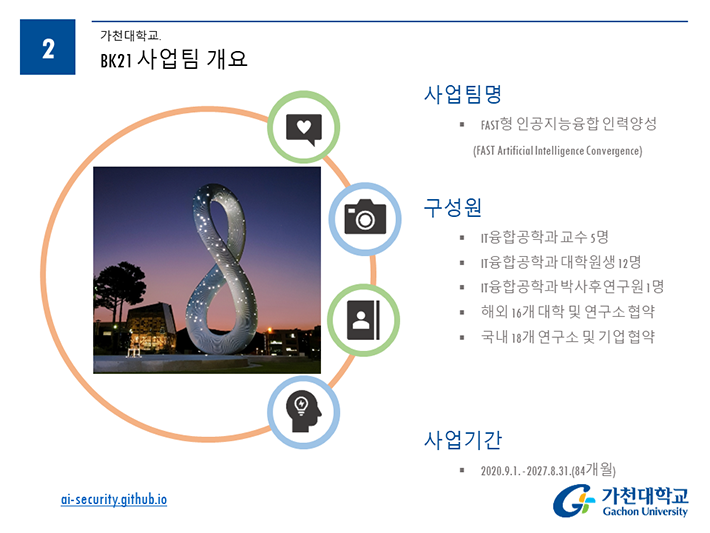 2

가천대학교.

BK21 사업팀 개요

사업팀명

▪ FAST형 인공지능융합 인력양성

(FAST Artificial Intelligence Convergence)

구성원

▪ IT융합공학과 교수 5명
▪ IT융합공학과 대학원생 12명
▪ IT융합공학과 박사후연구원 1명
▪ 해외 16개 대학 및 연구소 협약
▪ 국내 18개 연구소 및 기업 협약

사업기간

▪ 2020.9.1. - 2027.8.31.(84개월)

ai-security.github.io

가천대학교
Gachon University